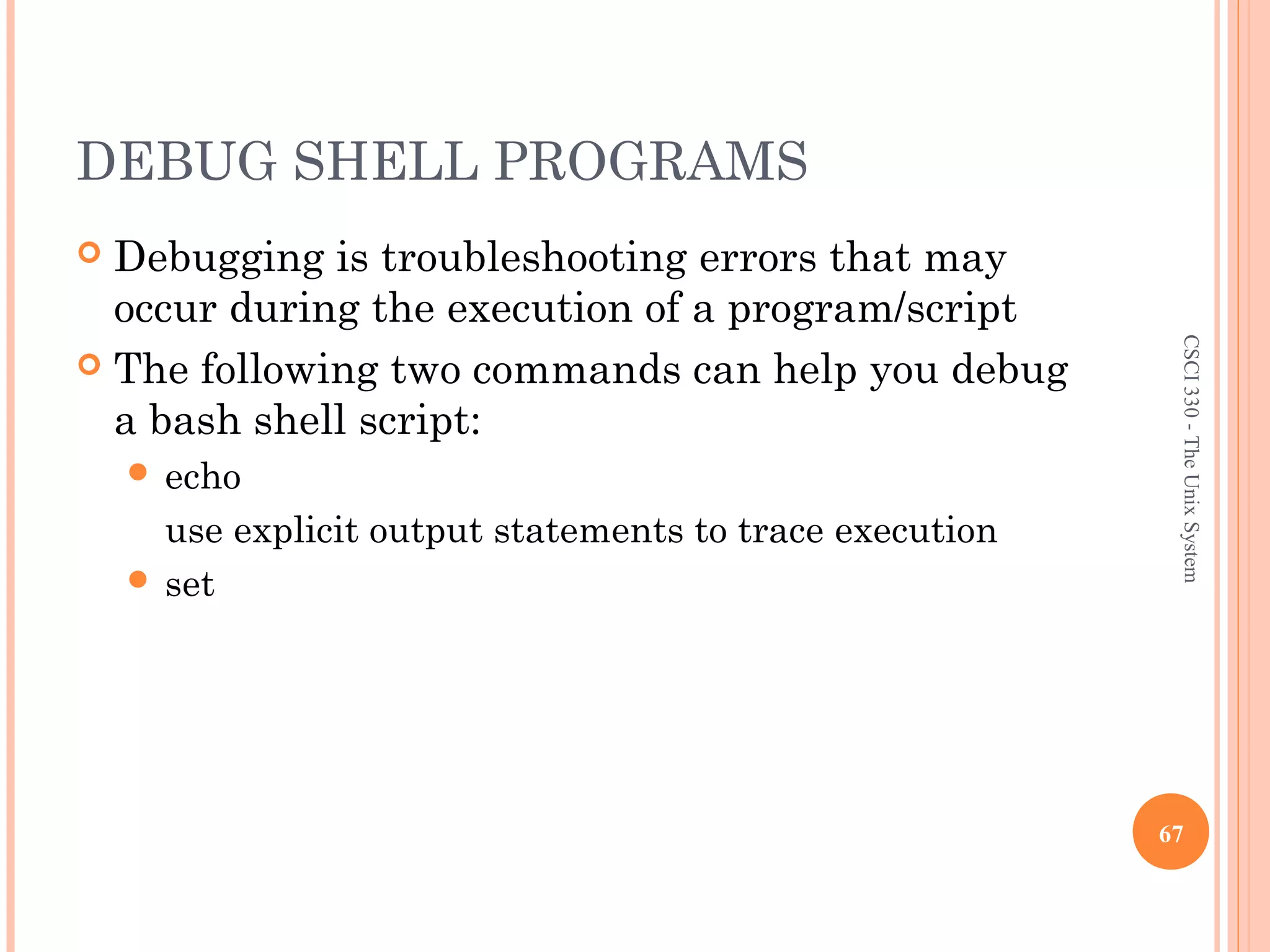 DEBUG SHELL PROGRAMS

Debugging is troubleshooting errors that may occur during the execution of a program/script

The following two commands can help you debug a bash shell script:

echo

use explicit output statements to trace execution

set

CSCI 330 - The Unix System

67